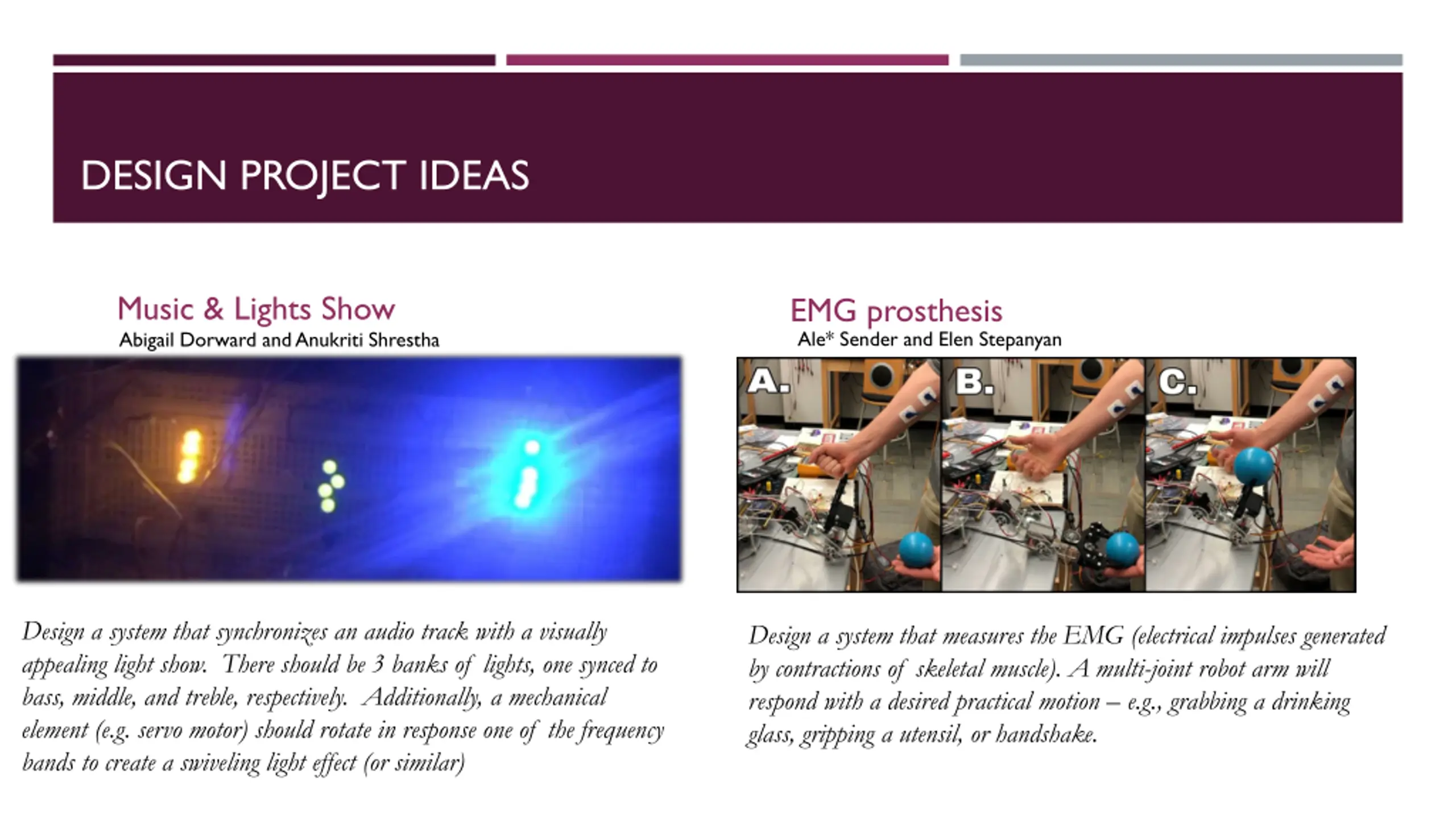 DESIGN PROJECT IDEAS

Music & Lights Show
Abigail Dorward and Anukriti Shrestha

Design a system that synchronizes an audio track with a visually appealing light show. There should be 3 banks of lights, one synced to bass, middle, and treble, respectively. Additionally, a mechanical element (e.g. servo motor) should rotate in response one of the frequency bands to create a swiveling light effect (or similar)

EMG prosthesis
Ale* Sender and Elen Stepanyan

A. B. C.

Design a system that measures the EMG (electrical impulses generated by contractions of skeletal muscle). A multi-joint robot arm will respond with a desired practical motion – e.g., grabbing a drinking glass, gripping a utensil, or handshake.